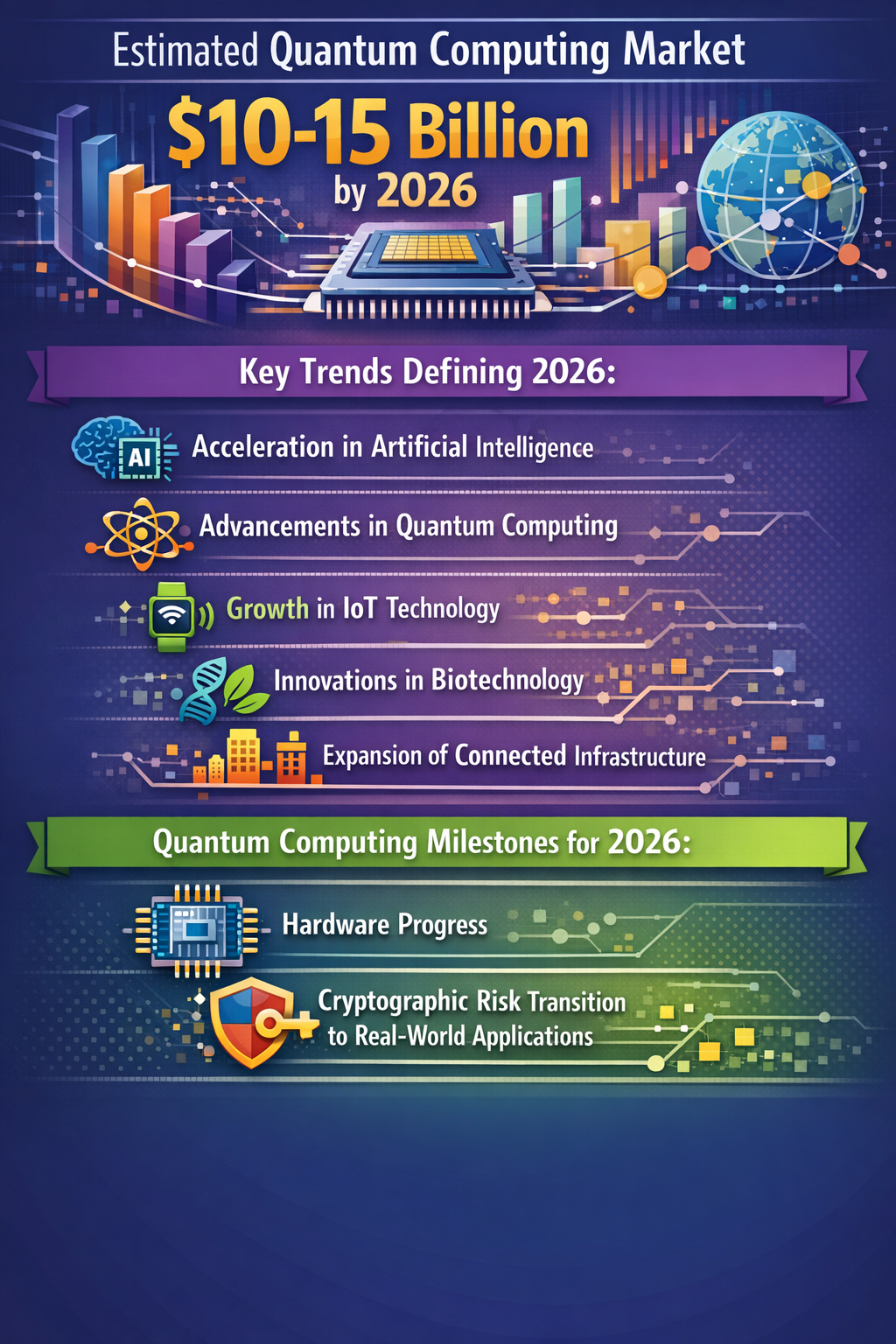 Estimated Quantum Computing Market

$10-15 Billion by 2026

Key Trends Defining 2026:

AI

Acceleration in Artificial Intelligence

Advancements in Quantum Computing

Growth in IoT Technology

Innovations in Biotechnology

Expansion of Connected Infrastructure

Quantum Computing Milestones for 2026:

Hardware Progress

Cryptographic Risk Transition to Real-World Applications